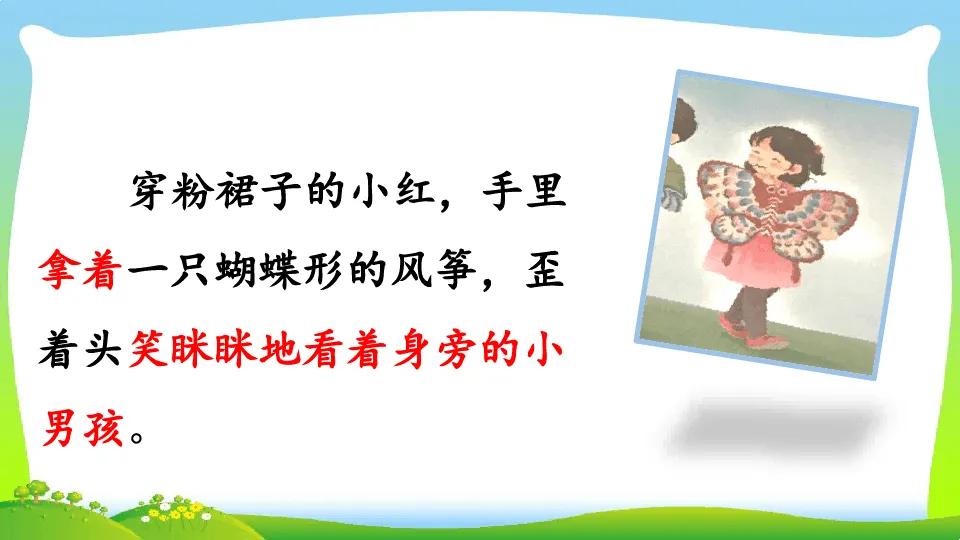 穿粉裙子的小红，手里拿着一只蝴蝶形的风筝，歪着头笑眯眯地看着身旁的小男孩。